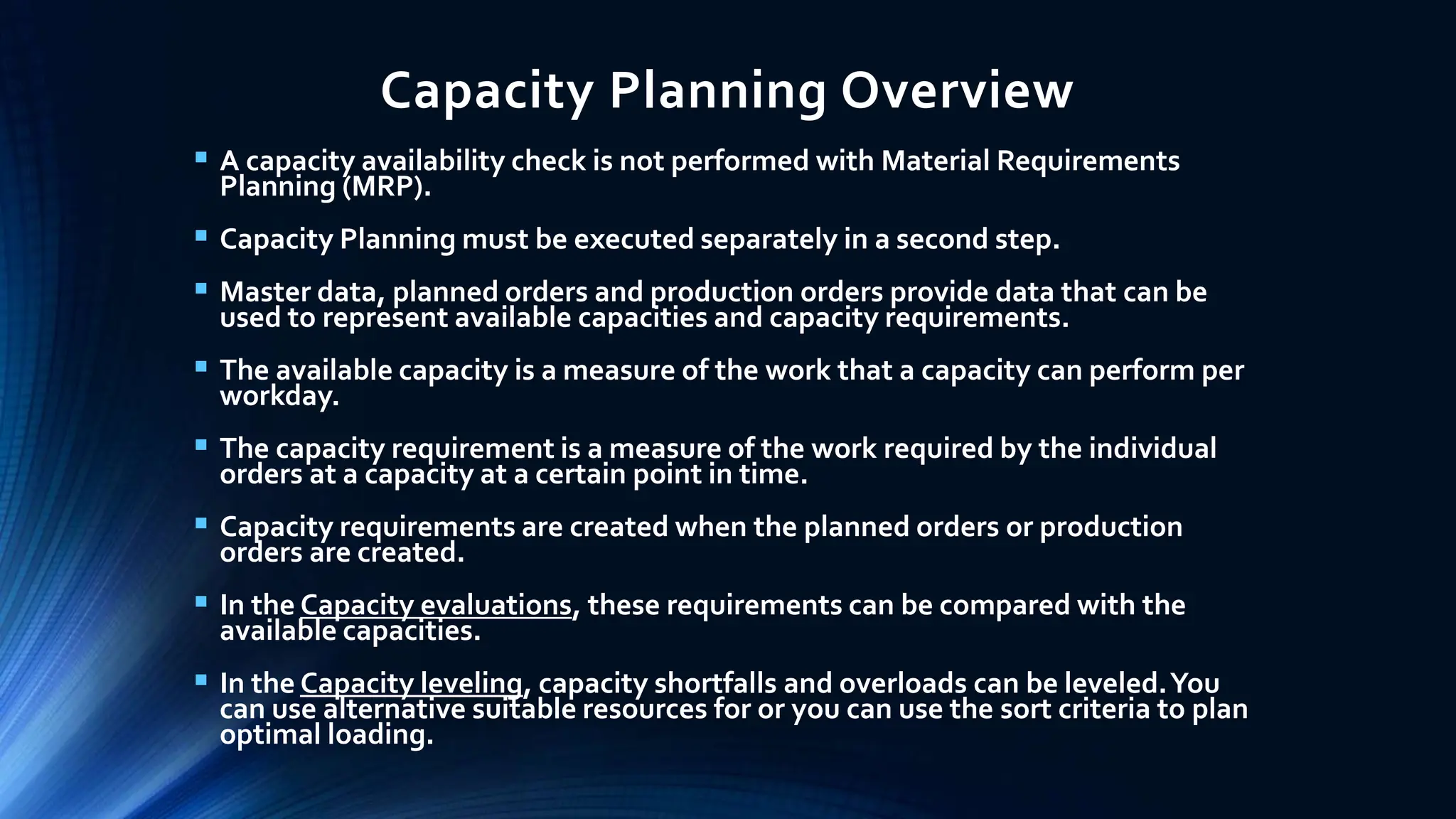 Capacity Planning Overview

▪ A capacity availability check is not performed with Material Requirements Planning (MRP).

▪ Capacity Planning must be executed separately in a second step.

▪ Master data, planned orders and production orders provide data that can be used to represent available capacities and capacity requirements.

▪ The available capacity is a measure of the work that a capacity can perform per workday.

▪ The capacity requirement is a measure of the work required by the individual orders at a capacity at a certain point in time.

▪ Capacity requirements are created when the planned orders or production orders are created.

▪ In the Capacity evaluations, these requirements can be compared with the available capacities.

▪ In the Capacity leveling, capacity shortfalls and overloads can be leveled. You can use alternative suitable resources for or you can use the sort criteria to plan optimal loading.